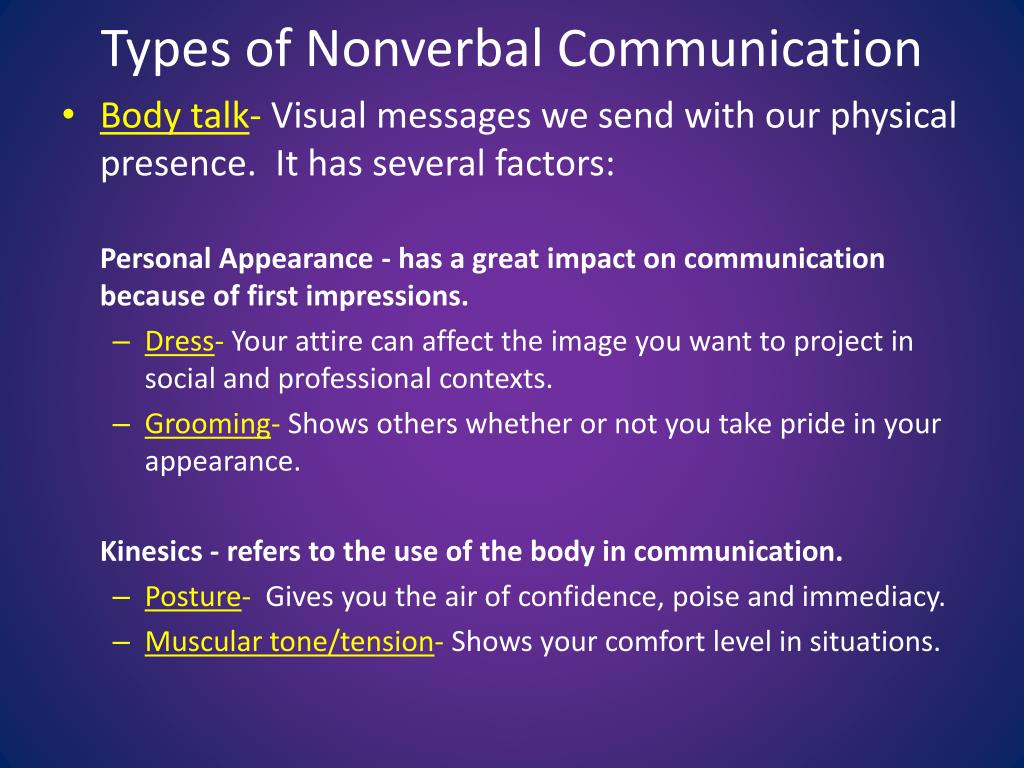 Types of Nonverbal Communication

• Body talk- Visual messages we send with our physical presence. It has several factors:

Personal Appearance - has a great impact on communication because of first impressions.

– Dress- Your attire can affect the image you want to project in social and professional contexts.
– Grooming- Shows others whether or not you take pride in your appearance.

Kinesics - refers to the use of the body in communication.

– Posture- Gives you the air of confidence, poise and immediacy.
– Muscular tone/tension- Shows your comfort level in situations.